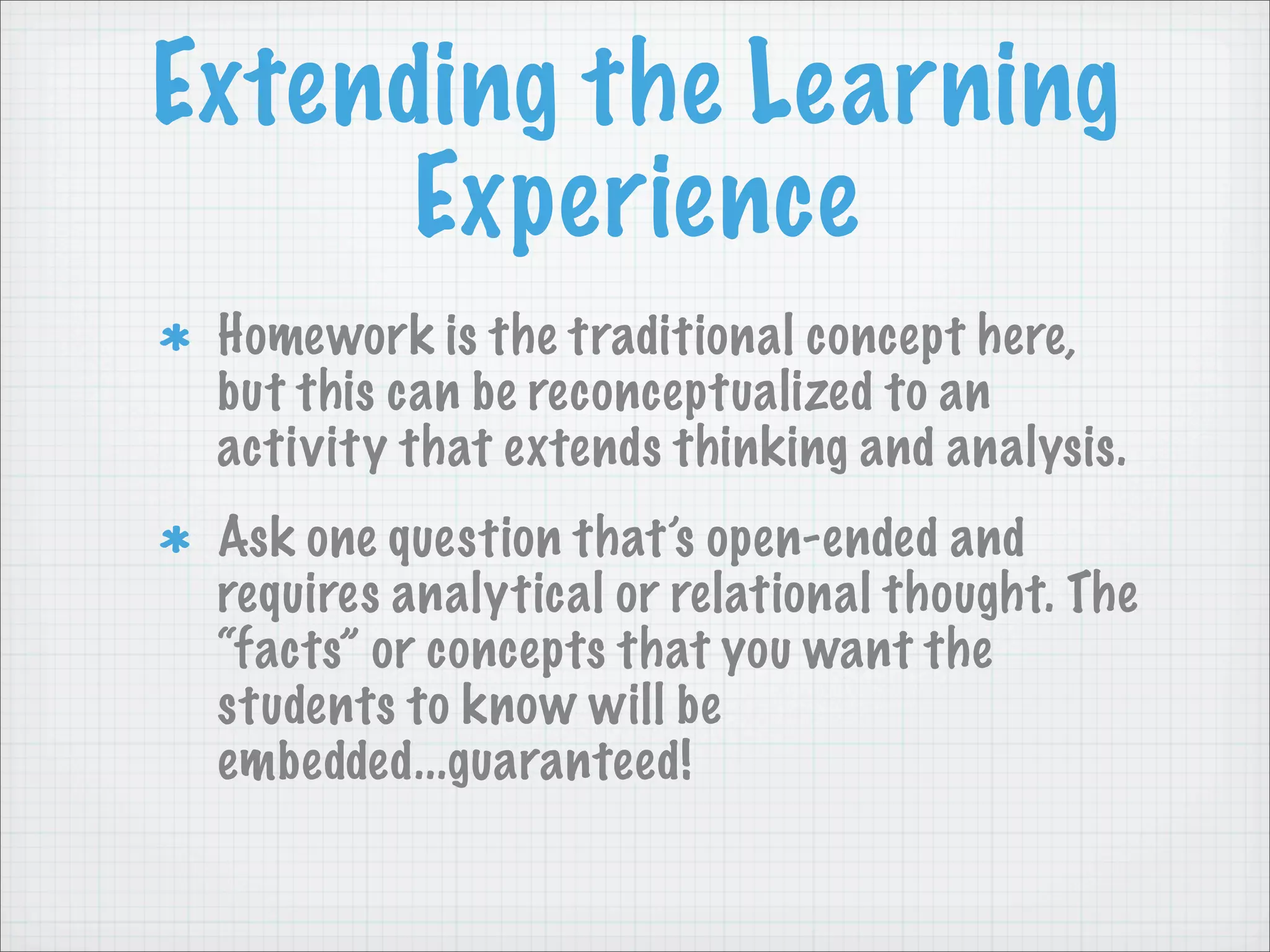 Extending the Learning Experience

* Homework is the traditional concept here, but this can be reconceptualized to an activity that extends thinking and analysis.

* Ask one question that's open-ended and requires analytical or relational thought. The "facts" or concepts that you want the students to know will be embedded...guaranteed!